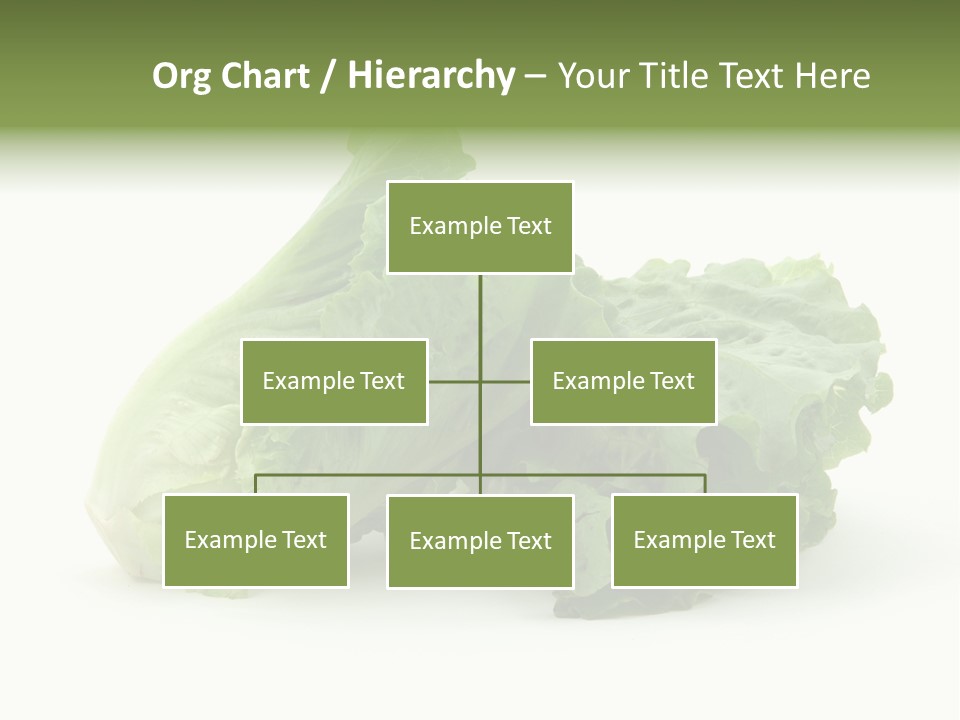 Org Chart / Hierarchy – Your Title Text Here

Example Text

Example Text

Example Text

Example Text

Example Text

Example Text